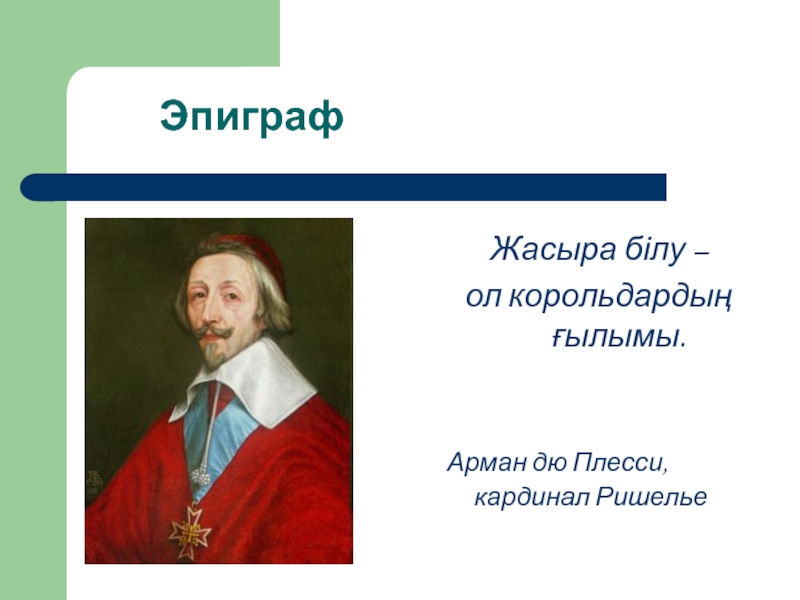 Эпиграф

Жасыра білу – ол корольдардың ғылымы.

Арман дю Плесси, кардинал Ришелье